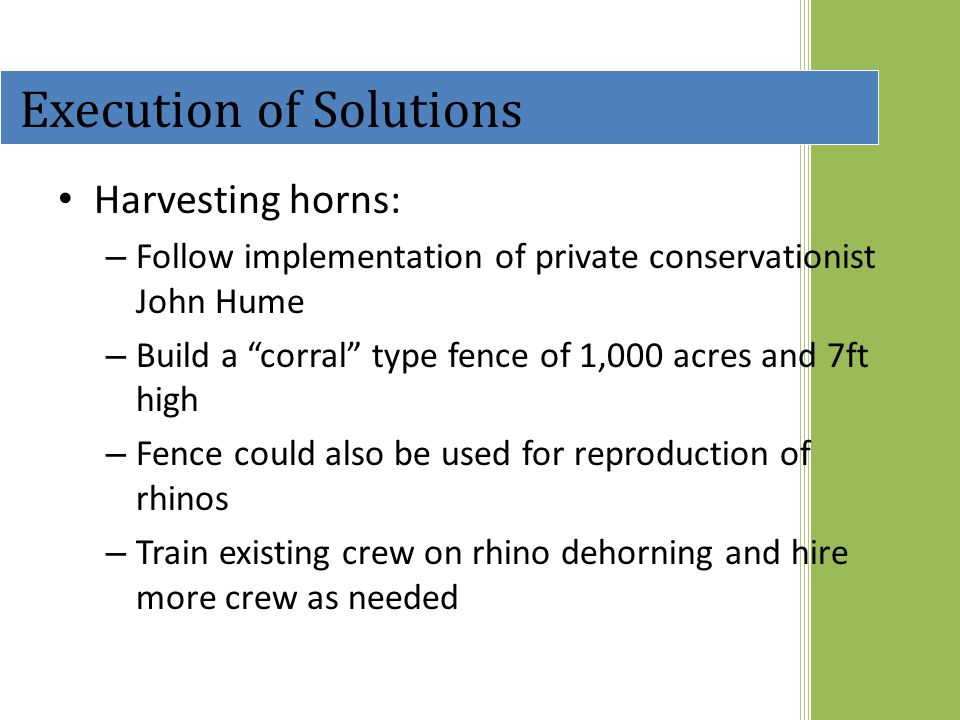 Execution of Solutions

• Harvesting horns:
– Follow implementation of private conservationist John Hume
– Build a “corral” type fence of 1,000 acres and 7ft high
– Fence could also be used for reproduction of rhinos
– Train existing crew on rhino dehorning and hire more crew as needed